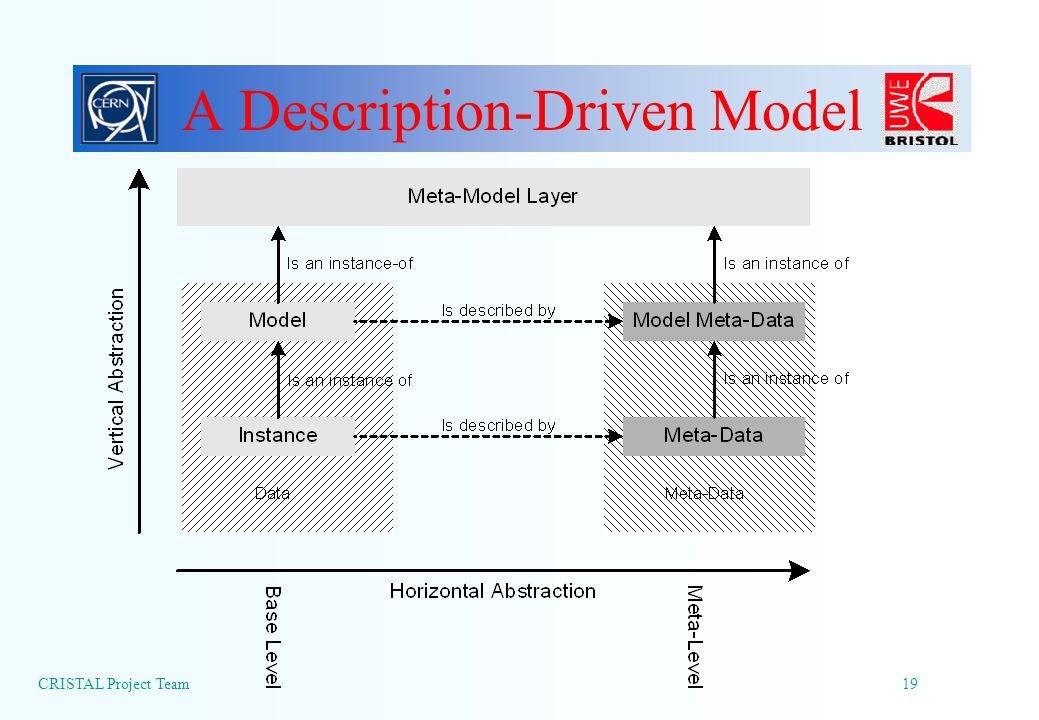 CERN

A Description-Driven Model

UWE BRISTOL

Meta-Model Layer

Is an instance-of

Is an instance of

Model

Is described by

Model Meta-Data

Is an instance of

Is an instance of

Instance

Is described by

Meta-Data

Data

Meta-Data

Vertical Abstraction

Horizontal Abstraction

Base Level

Meta-Level

CRISTAL Project Team

19